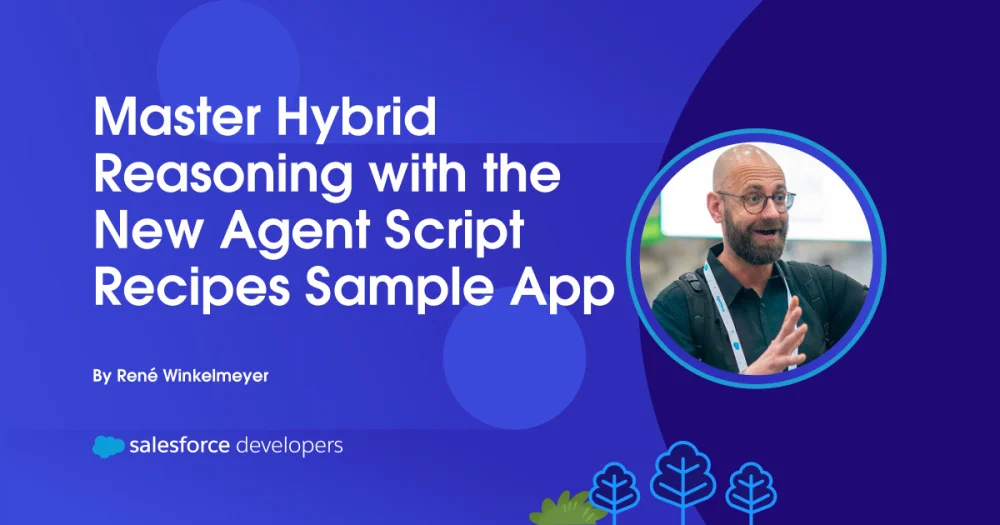 Master Hybrid Reasoning with the New Agent Script Recipes Sample App

By René Winkelmeyer

salesforce developers